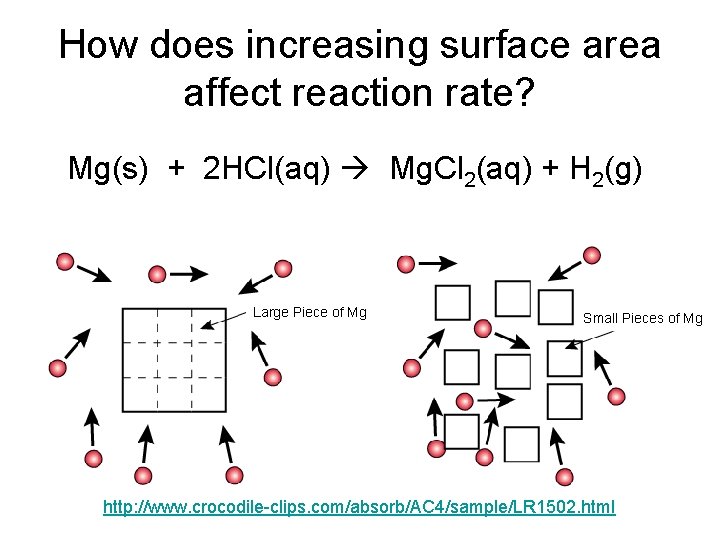 How does increasing surface area affect reaction rate?

$Mg(s) + 2HCl(aq) \rightarrow MgCl_2(aq) + H_2(g)$

Large Piece of Mg

Small Pieces of Mg

http://www.crocodile-clips.com/absorb/AC4/sample/LR1502.html